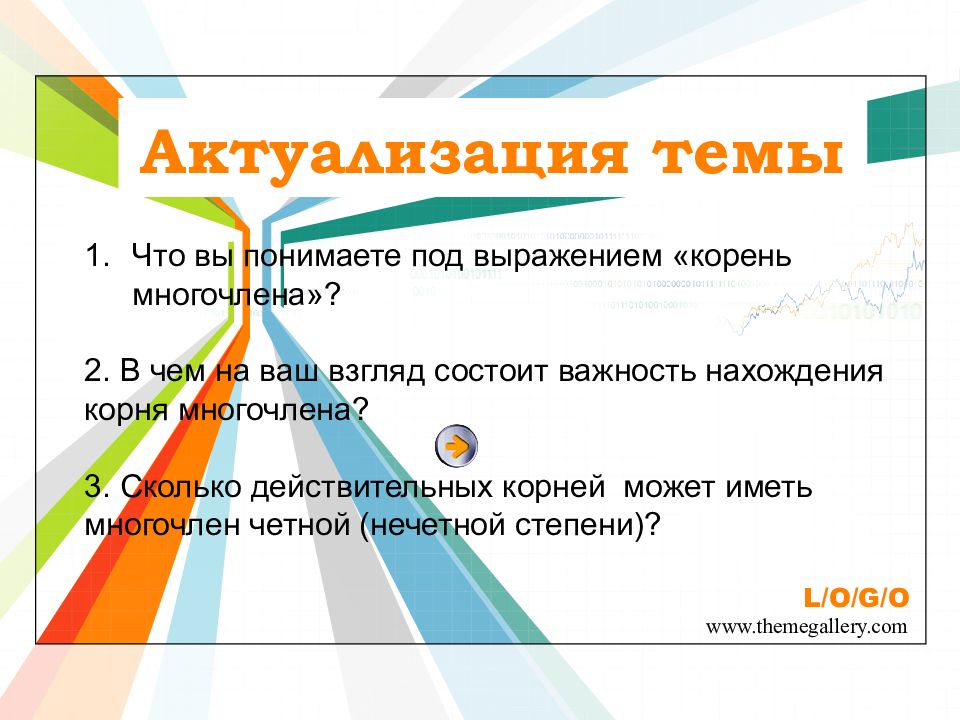 Актуализация темы

1. Что вы понимаете под выражением «корень многочлена»?

2. В чем на ваш взгляд состоит важность нахождения корня многочлена?

3. Сколько действительных корней может иметь многочлен четной (нечетной степени)?

L/O/G/O
www.themegallery.com